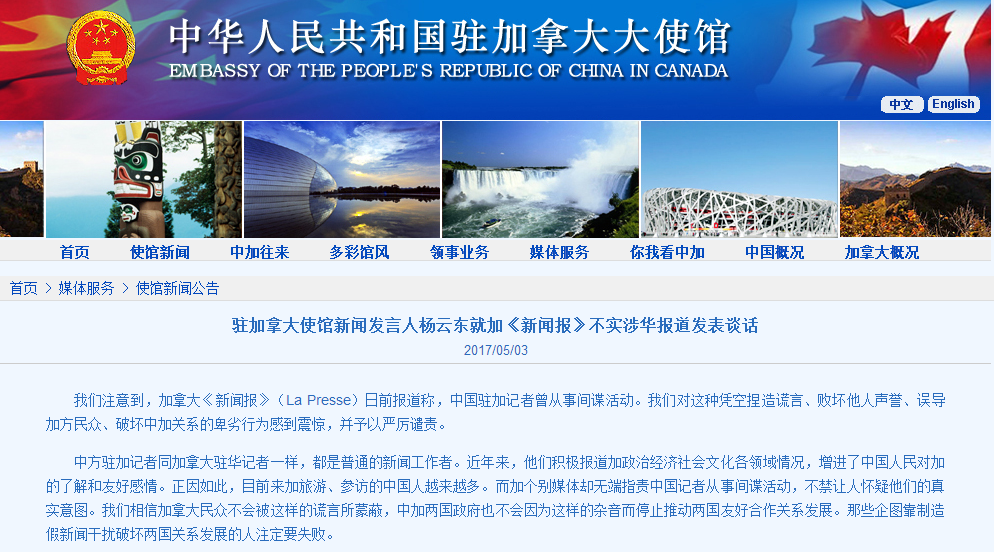 中华人民共和国驻加拿大大使馆
EMBASSY OF THE PEOPLE'S REPUBLIC OF CHINA IN CANADA

中文 English

首页 使馆新闻 中加往来 多彩馆风 领事业务 媒体服务 你我看中加 中国概况 加拿大概况

首页 > 媒体服务 > 使馆新闻公告

驻加拿大使馆新闻发言人杨云东就加《新闻报》不实涉华报道发表谈话
2017/05/03

我们注意到，加拿大《新闻报》（La Presse）日前报道称，中国驻加记者曾从事间谍活动。我们对这种凭空捏造谎言、败坏他人声誉、误导加方民众、破坏中加关系的卑劣行为感到震惊，并予以严厉谴责。

中方驻加记者同加拿大驻华记者一样，都是普通的新闻工作者。近年来，他们积极报道加政治经济社会文化各领域情况，增进了中国人民对加的了解和友好感情。正因如此，目前来加旅游、参访的中国人越来越多。而加个别媒体却无端指责中国记者从事间谍活动，不禁让人怀疑他们的真实意图。我们相信加拿大民众不会被这样的谎言所蒙蔽，中加两国政府也不会因为这样的杂音而停止推动两国友好合作关系发展。那些企图靠制造假新闻干扰破坏两国关系发展的人注定要失败。